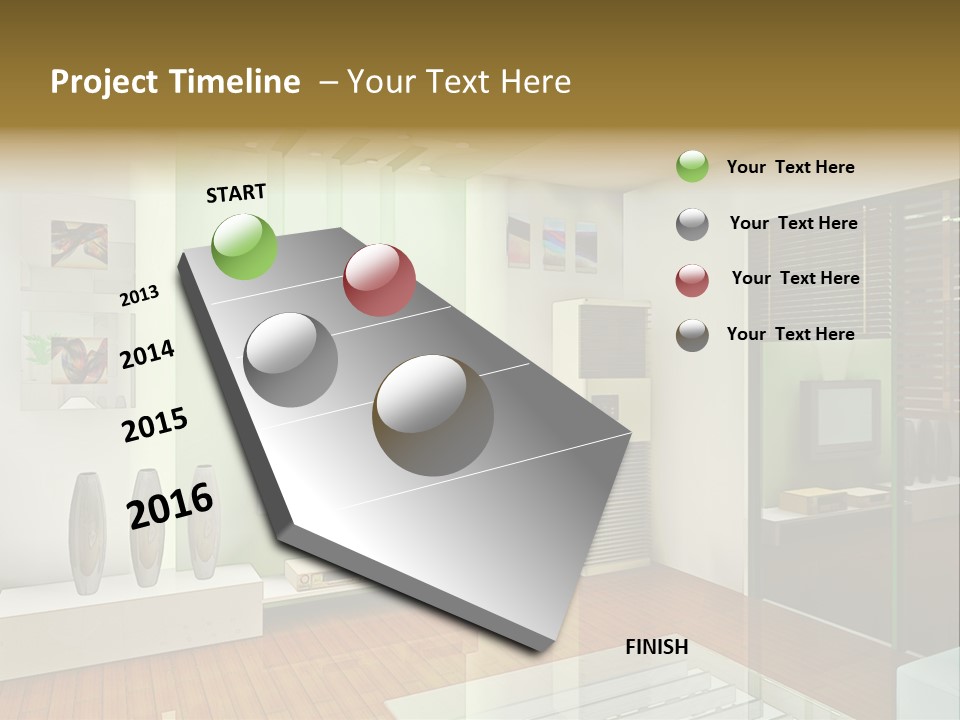 Project Timeline – Your Text Here

START

2013

2014

2015

2016

FINISH

Your Text Here

Your Text Here

Your Text Here

Your Text Here